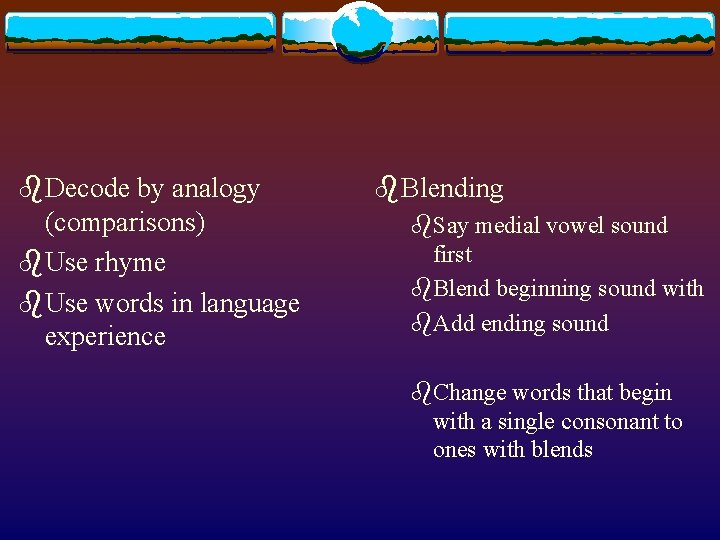 Decode by analogy (comparisons)

Use rhyme

Use words in language experience

Blending

Say medial vowel sound first

Blend beginning sound with

Add ending sound

Change words that begin with a single consonant to ones with blends